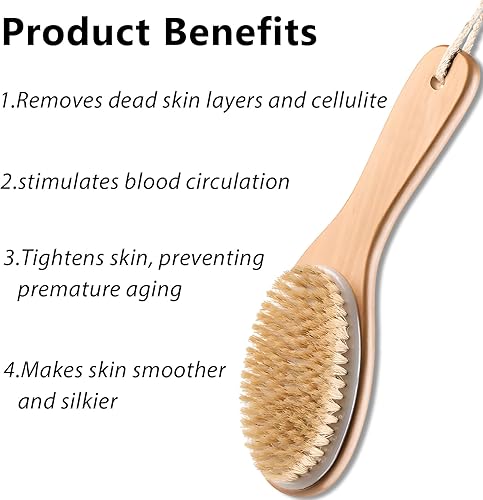 Product Benefits

1.Removes dead skin layers and cellulite

2.stimulates blood circulation

3.Tightens skin, preventing premature aging

4.Makes skin smoother and silkier